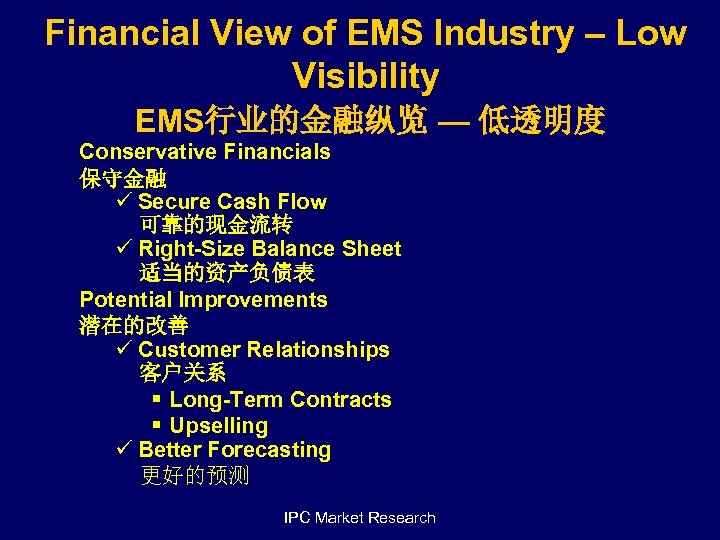 Financial View of EMS Industry – Low Visibility
EMS行业的金融纵览 — 低透明度

Conservative Financials
保守金融
✓ Secure Cash Flow
可靠的现金流转
✓ Right-Size Balance Sheet
适当的资产负债表

Potential Improvements
潜在的改善
✓ Customer Relationships
客户关系
▪ Long-Term Contracts
▪ Upselling
✓ Better Forecasting
更好的预测

IPC Market Research